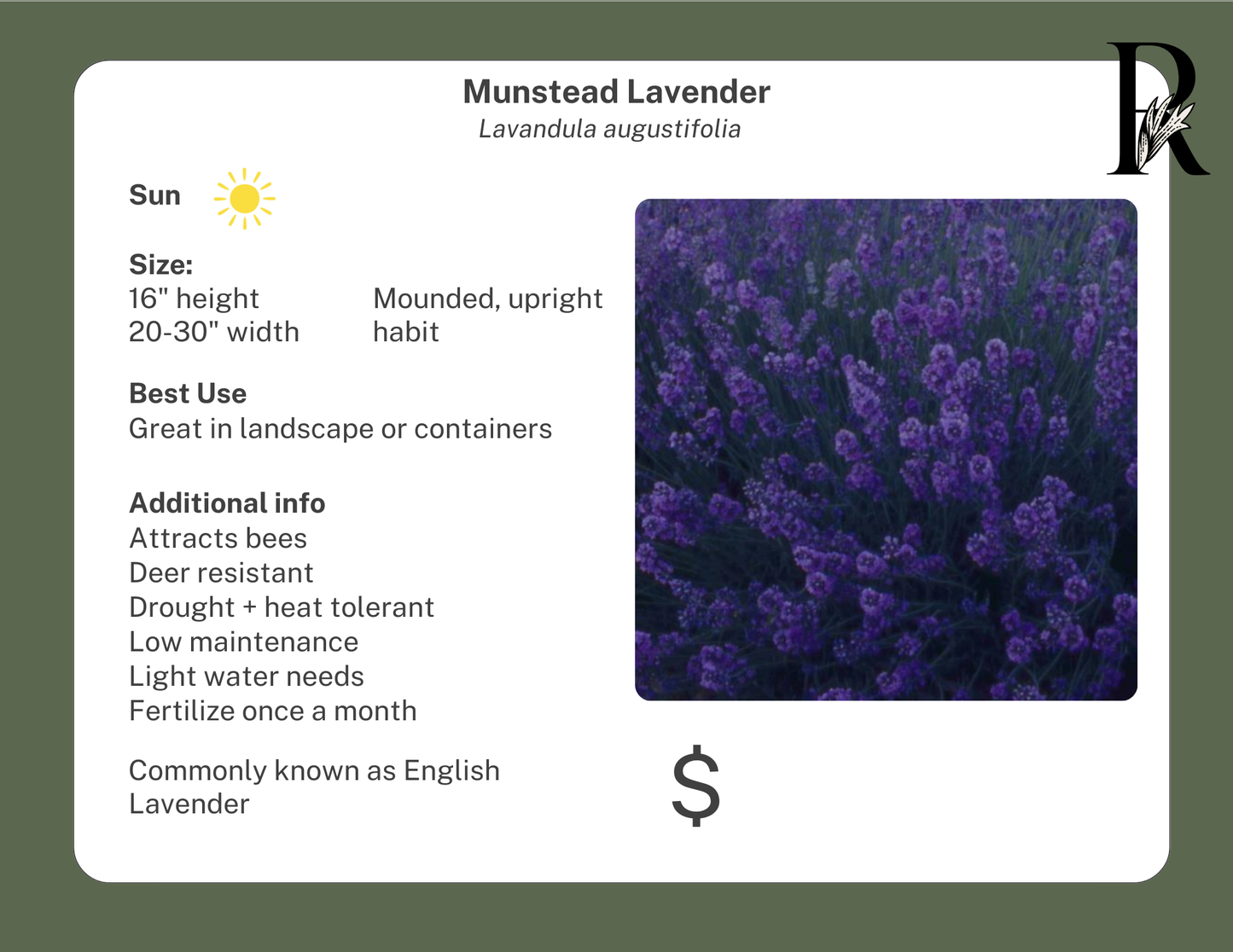 Munstead Lavender
Lavandula augustifolia

R

Sun

Size:
16" height
20-30" width

Mounded, upright habit

Best Use
Great in landscape or containers

Additional info
Attracts bees
Deer resistant
Drought + heat tolerant
Low maintenance
Light water needs
Fertilize once a month

Commonly known as English Lavender

$